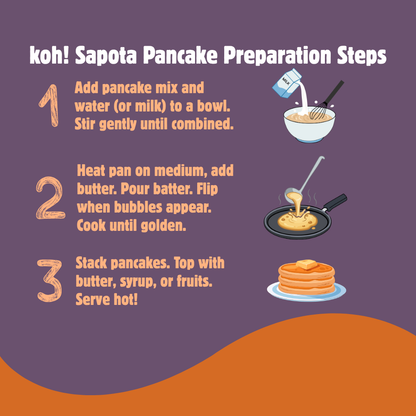 koh! Sapota Pancake Preparation Steps

1 Add pancake mix and water (or milk) to a bowl. Stir gently until combined.

MILK

2 Heat pan on medium, add butter. Pour batter. Flip when bubbles appear. Cook until golden.

3 Stack pancakes. Top with butter, syrup, or fruits. Serve hot!